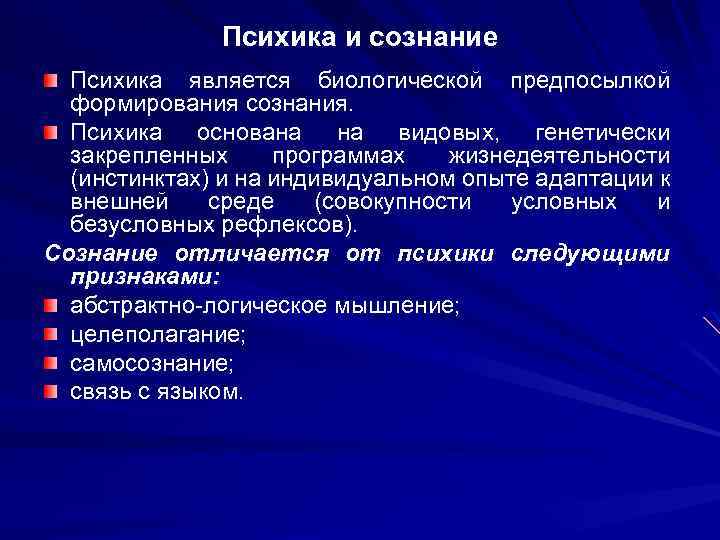 Психика и сознание

Психика является биологической предпосылкой формирования сознания.

Психика основана на видовых, генетически закрепленных программах жизнедеятельности (инстинктах) и на индивидуальном опыте адаптации к внешней среде (совокупности условных и безусловных рефлексов).

Сознание отличается от психики следующими признаками:

абстрактно-логическое мышление;

целеполагание;

самосознание;

связь с языком.